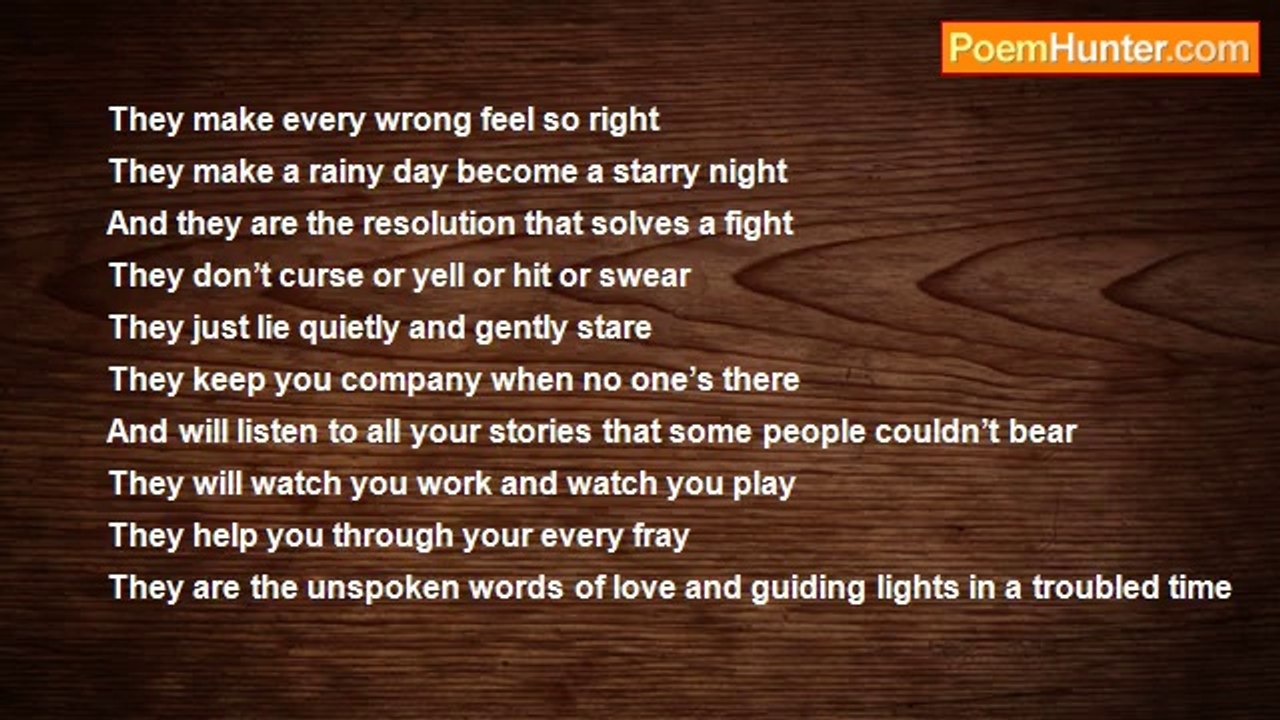 PoemHunter.com

They make every wrong feel so right
They make a rainy day become a starry night
And they are the resolution that solves a fight
They don’t curse or yell or hit or swear
They just lie quietly and gently stare
They keep you company when no one’s there
And will listen to all your stories that some people couldn’t bear
They will watch you work and watch you play
They help you through your every fray
They are the unspoken words of love and guiding lights in a troubled time